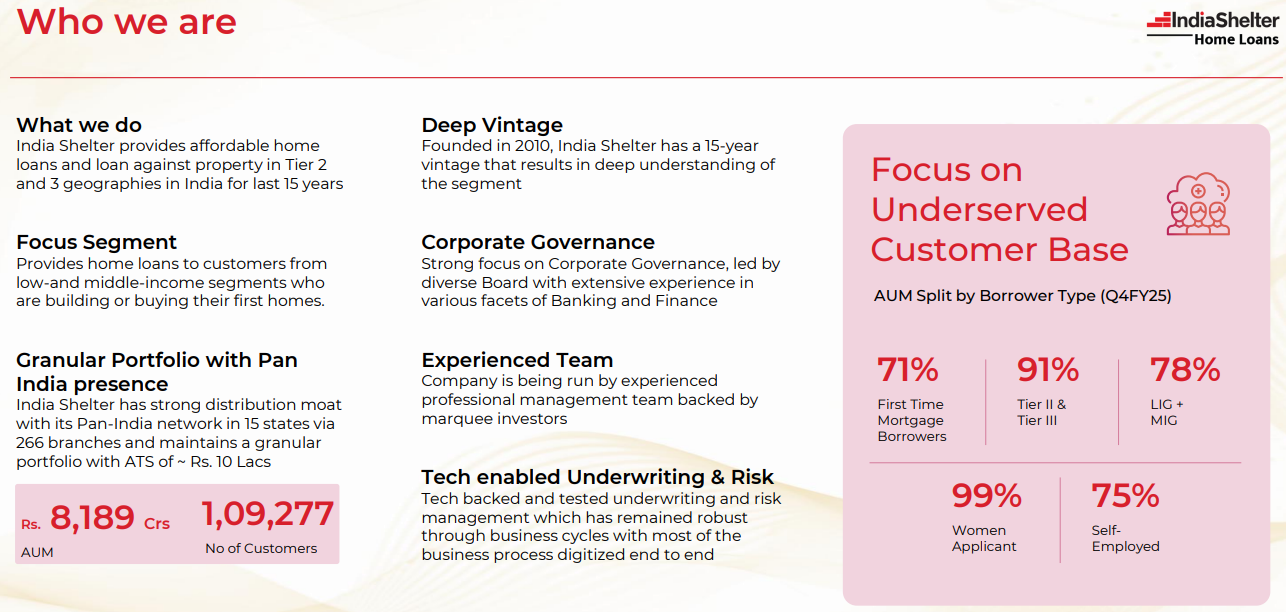 Who we are

IndiaShelter
Home Loans

What we do
India Shelter provides affordable home loans and loan against property in Tier 2 and 3 geographies in India for last 15 years

Focus Segment
Provides home loans to customers from low-and middle-income segments who are building or buying their first homes.

Granular Portfolio with Pan India presence
India Shelter has strong distribution moat with its Pan-India network in 15 states via 266 branches and maintains a granular portfolio with ATS of ~ Rs. 10 Lacs

Rs. 8,189 Crs
AUM

1,09,277
No of Customers

Deep Vintage
Founded in 2010, India Shelter has a 15-year vintage that results in deep understanding of the segment

Corporate Governance
Strong focus on Corporate Governance, led by diverse Board with extensive experience in various facets of Banking and Finance

Experienced Team
Company is being run by experienced professional management team backed by marquee investors

Tech enabled Underwriting & Risk
Tech backed and tested underwriting and risk management which has remained robust through business cycles with most of the business process digitized end to end

Focus on Underserved Customer Base

AUM Split by Borrower Type (Q4FY25)

71%
First Time Mortgage Borrowers

91%
Tier II & Tier III

78%
LIG + MIG

99%
Women Applicant

75%
Self-Employed